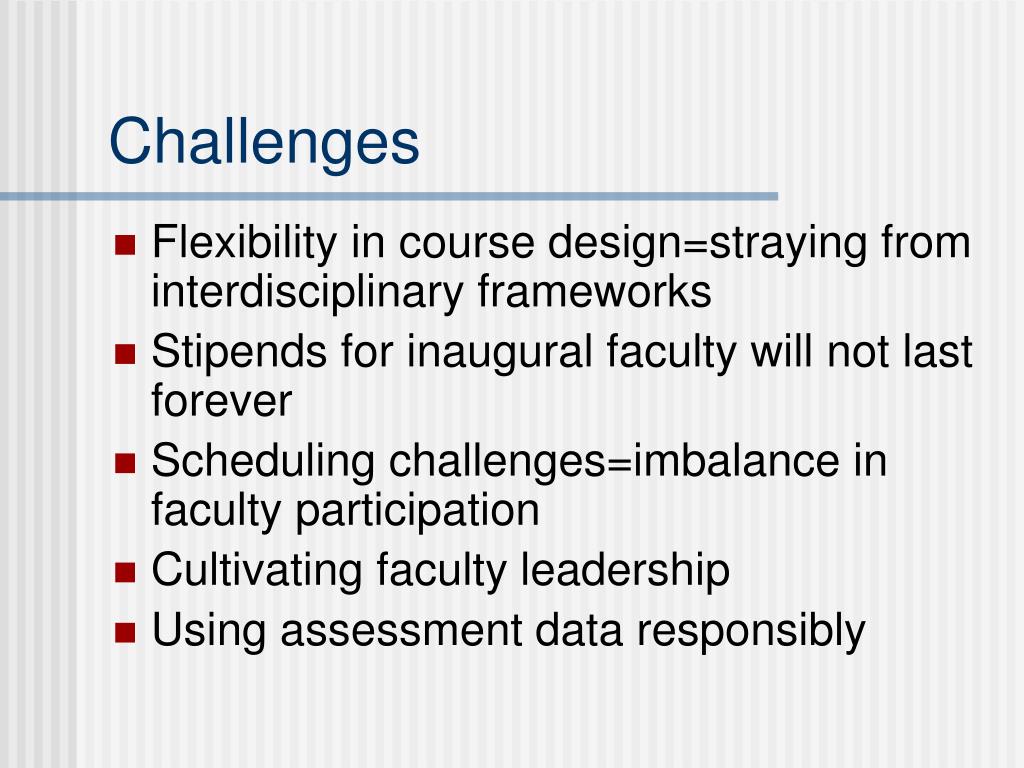 Challenges

- Flexibility in course design=straying from interdisciplinary frameworks
- Stipends for inaugural faculty will not last forever
- Scheduling challenges=imbalance in faculty participation
- Cultivating faculty leadership
- Using assessment data responsibly